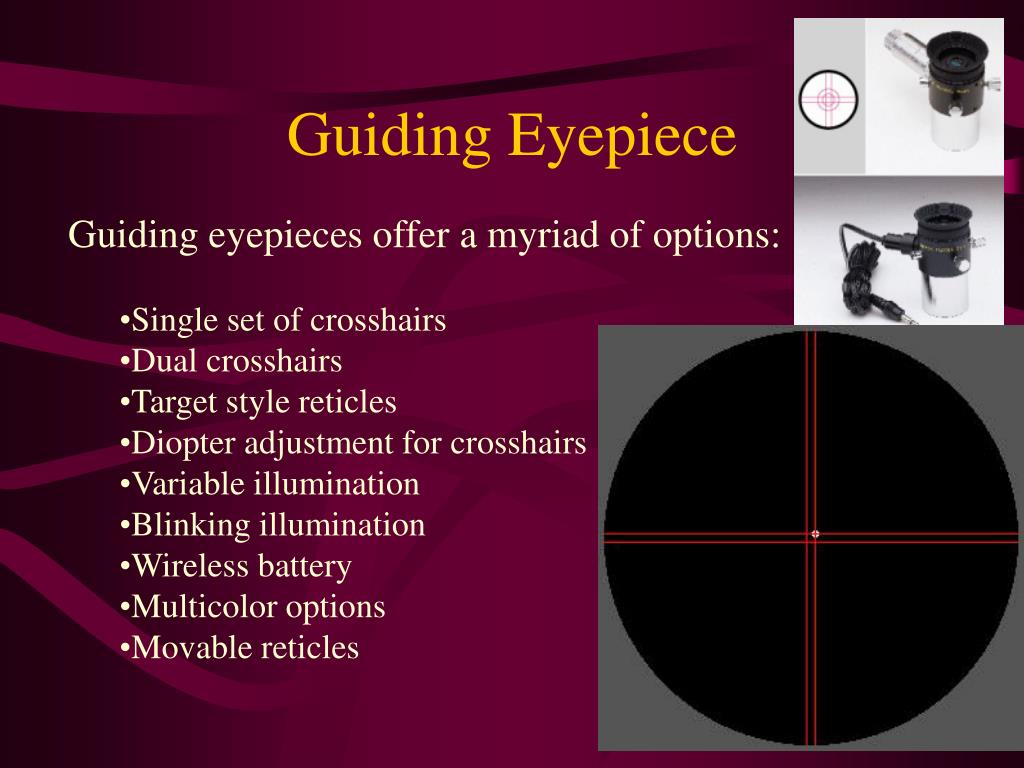 Guiding Eyepiece

Guiding eyepieces offer a myriad of options:

•Single set of crosshairs
•Dual crosshairs
•Target style reticles
•Diopter adjustment for crosshairs
•Variable illumination
•Blinking illumination
•Wireless battery
•Multicolor options
•Movable reticles